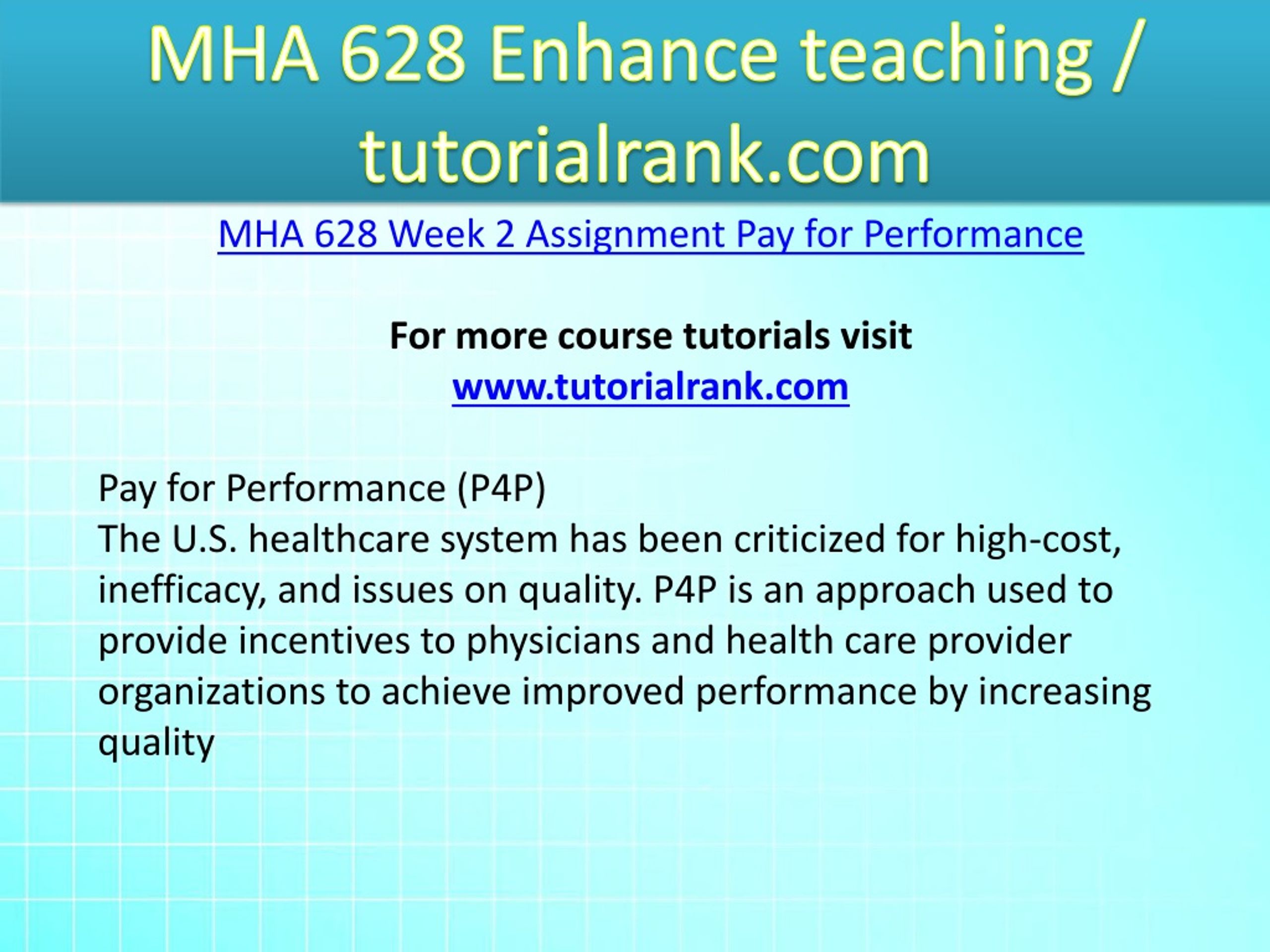 MHA 628 Enhance teaching / tutorialrank.com

MHA 628 Week 2 Assignment Pay for Performance

For more course tutorials visit
www.tutorialrank.com

Pay for Performance (P4P)
The U.S. healthcare system has been criticized for high-cost, inefficacy, and issues on quality. P4P is an approach used to provide incentives to physicians and health care provider organizations to achieve improved performance by increasing quality